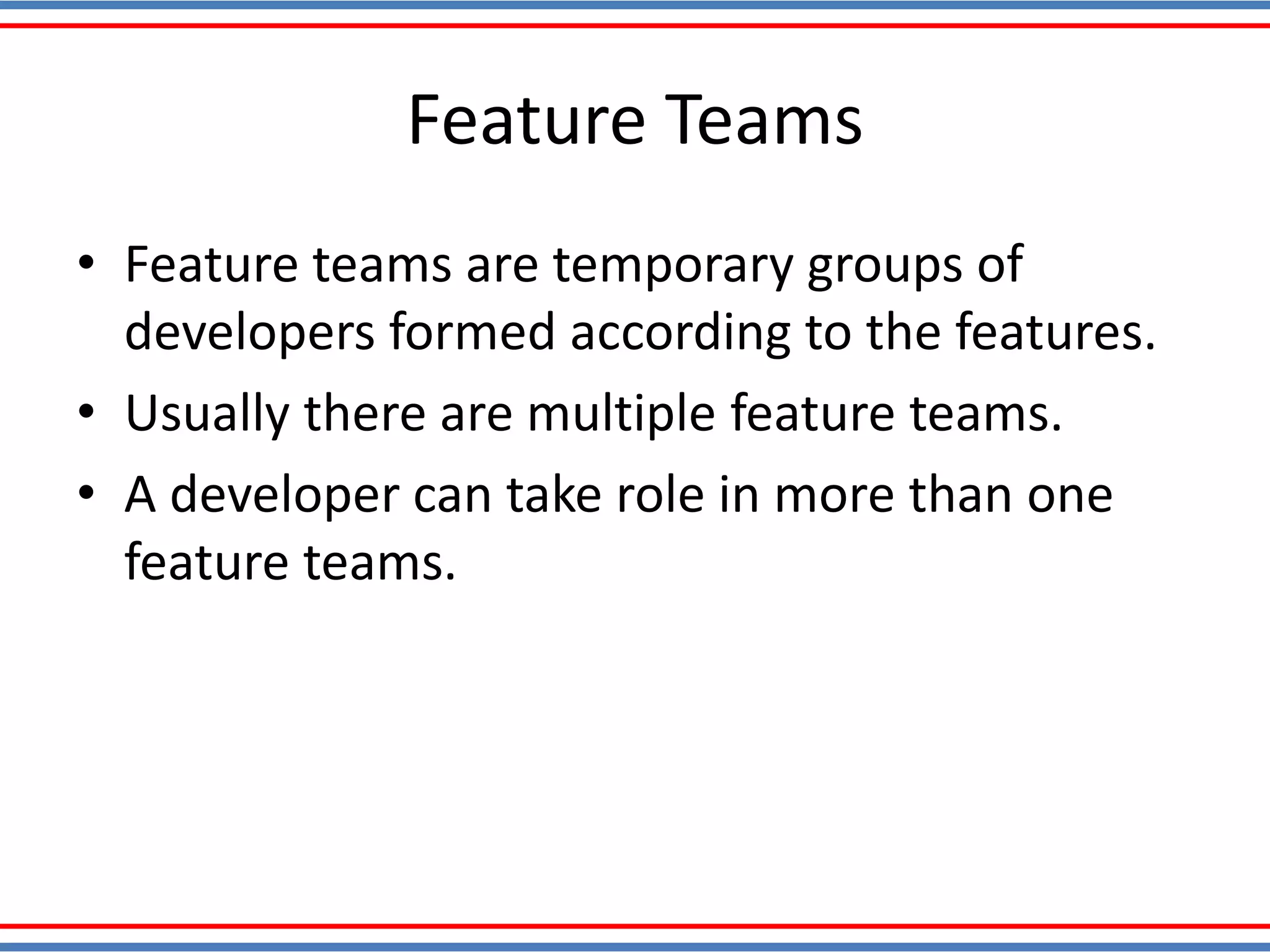 Feature Teams

• Feature teams are temporary groups of developers formed according to the features.
• Usually there are multiple feature teams.
• A developer can take role in more than one feature teams.